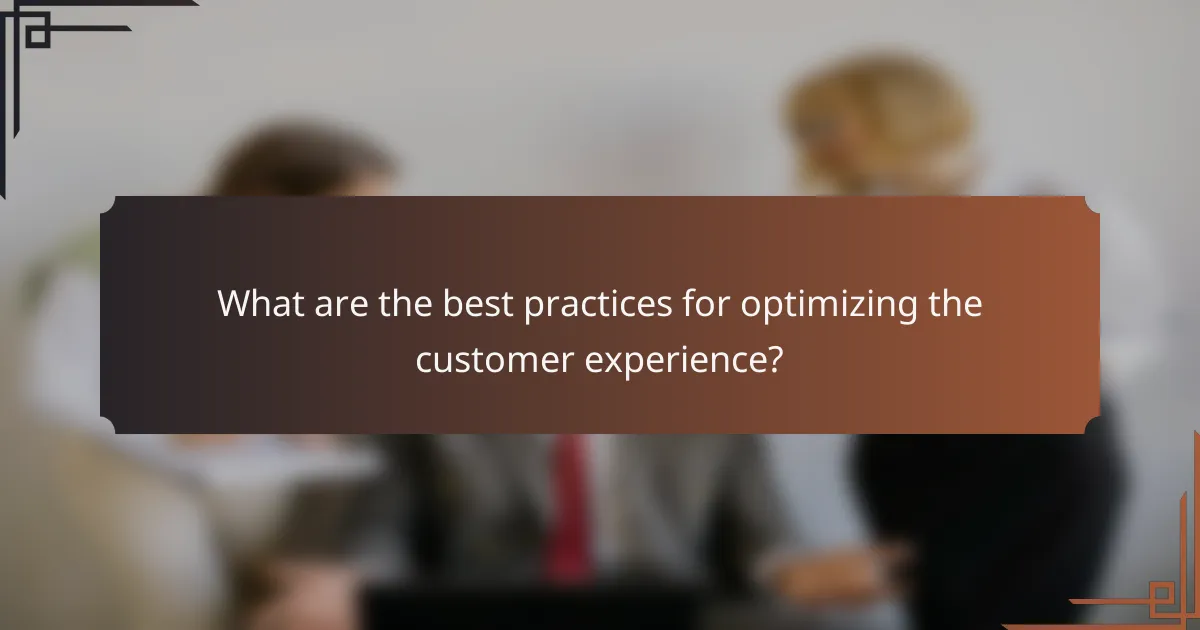 What are the best practices for optimizing the customer experience?